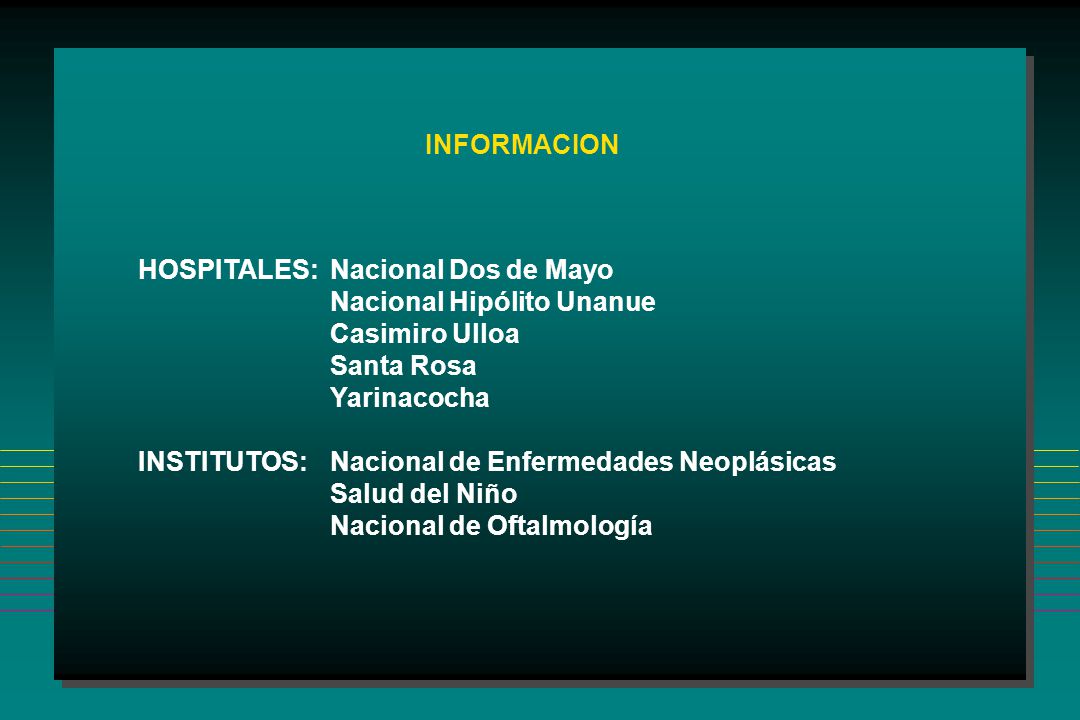 INFORMACION

HOSPITALES: Nacional Dos de Mayo
Nacional Hipólito Unanue
Casimiro Ulloa
Santa Rosa
Yarinacocha

INSTITUTOS: Nacional de Enfermedades Neoplásicas
Salud del Niño
Nacional de Oftalmología